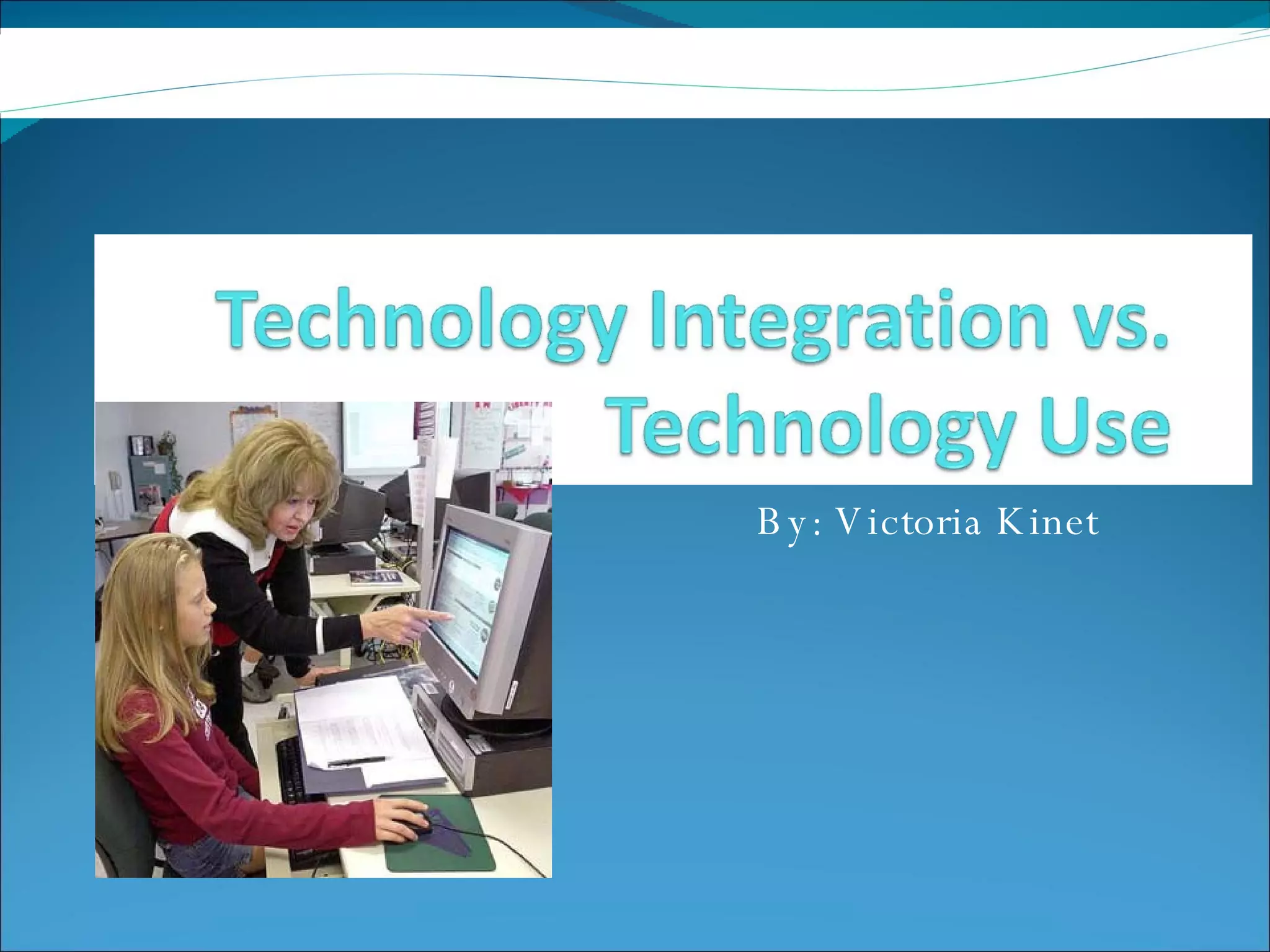 Technology Integration vs. Technology Use

By: Victoria Kinet